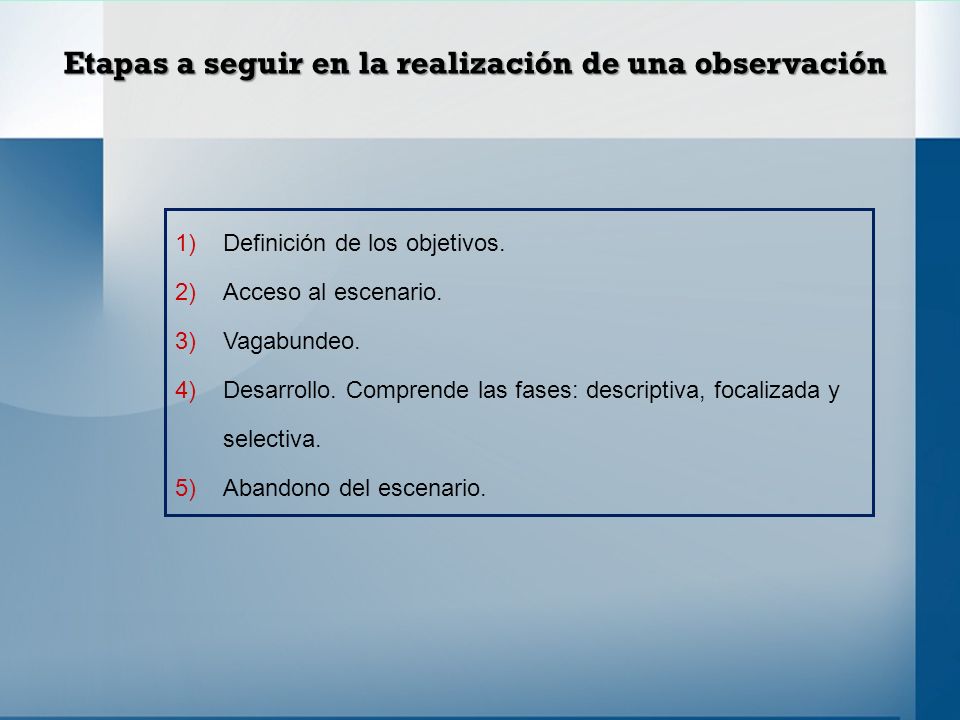 Etapas a seguir en la realización de una observación

1) Definición de los objetivos.
2) Acceso al escenario.
3) Vagabundeo.
4) Desarrollo. Comprende las fases: descriptiva, focalizada y selectiva.
5) Abandono del escenario.